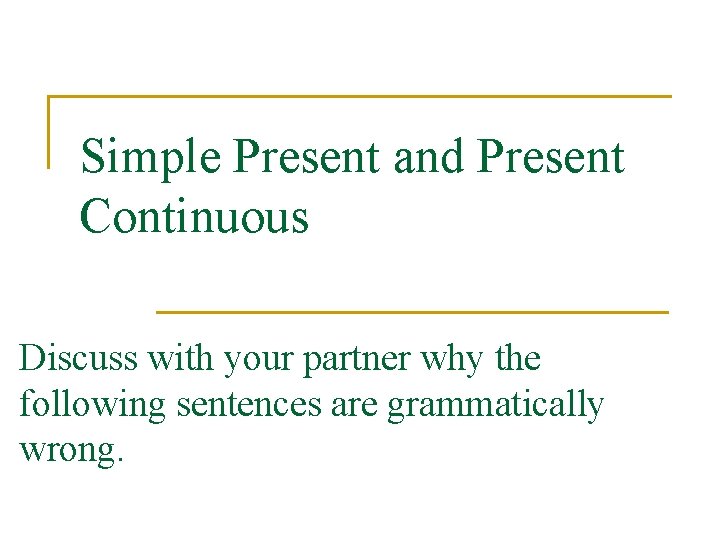 Simple Present and Present Continuous

Discuss with your partner why the following sentences are grammatically wrong.